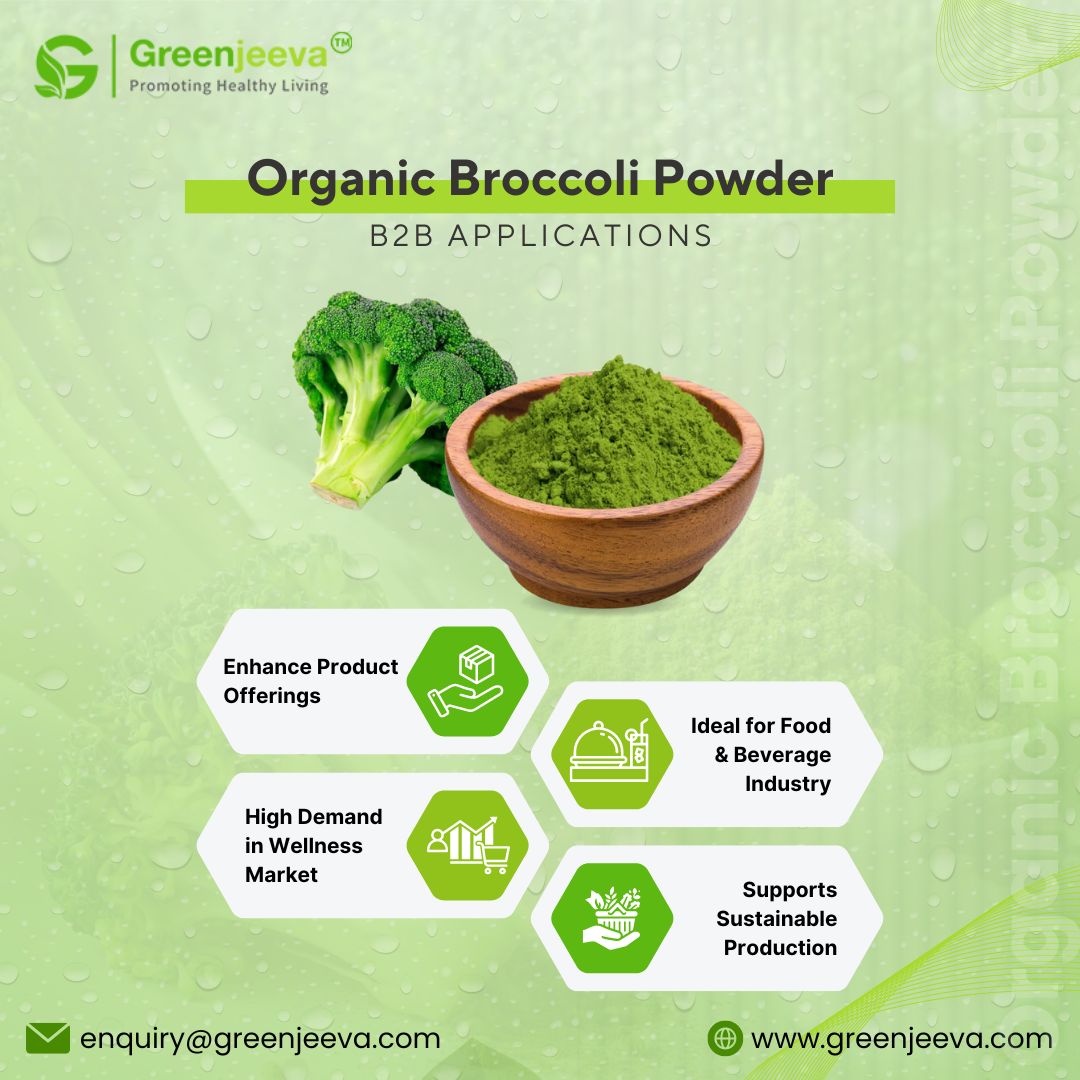 Greenjeeva™
Promoting Healthy Living

Organic Broccoli Powder
B2B APPLICATIONS

Enhance Product Offerings

Ideal for Food & Beverage Industry

High Demand in Wellness Market

Supports Sustainable Production

Organic Broccoli Powder

enquiry@greenjeeva.com

www.greenjeeva.com